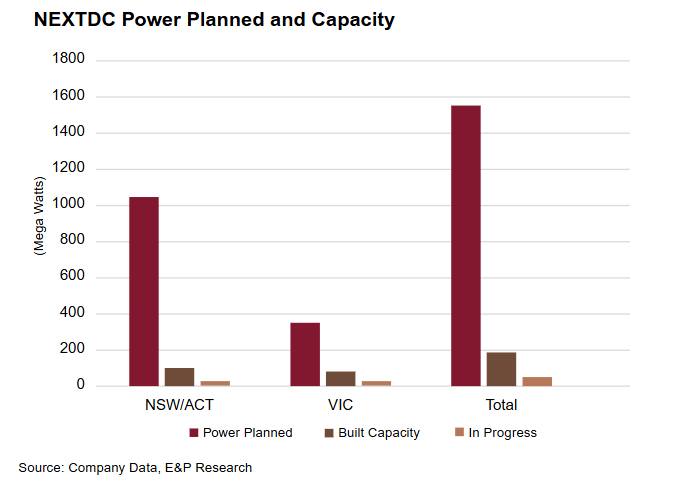 NEXTDC Power Planned and Capacity

1800
1600
1400
1200
1000
800
600
400
200
0

(Mega Watts)

NSW/ACT
VIC
Total

Power Planned
Built Capacity
In Progress

Source: Company Data, E&P Research